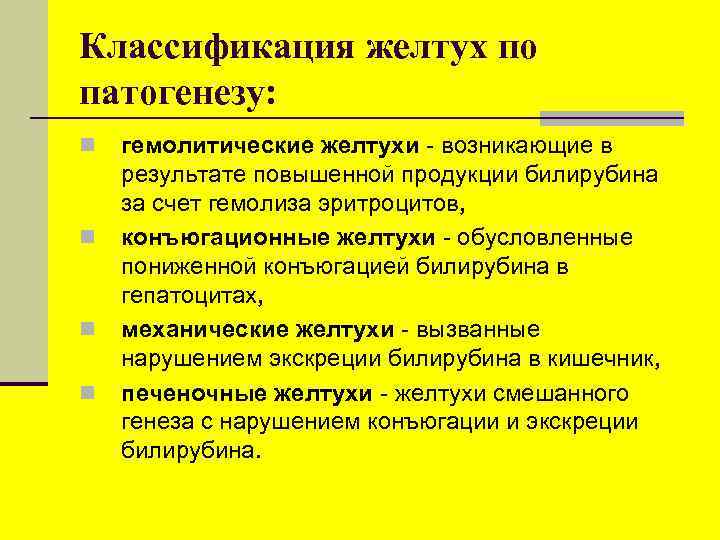 Классификация желтух по патогенезу:

гемолитические желтухи - возникающие в результате повышенной продукции билирубина за счет гемолиза эритроцитов,

конъюгационные желтухи - обусловленные пониженной конъюгацией билирубина в гепатоцитах,

механические желтухи - вызванные нарушением экскреции билирубина в кишечник,

печеночные желтухи - желтухи смешанного генеза с нарушением конъюгации и экскреции билирубина.